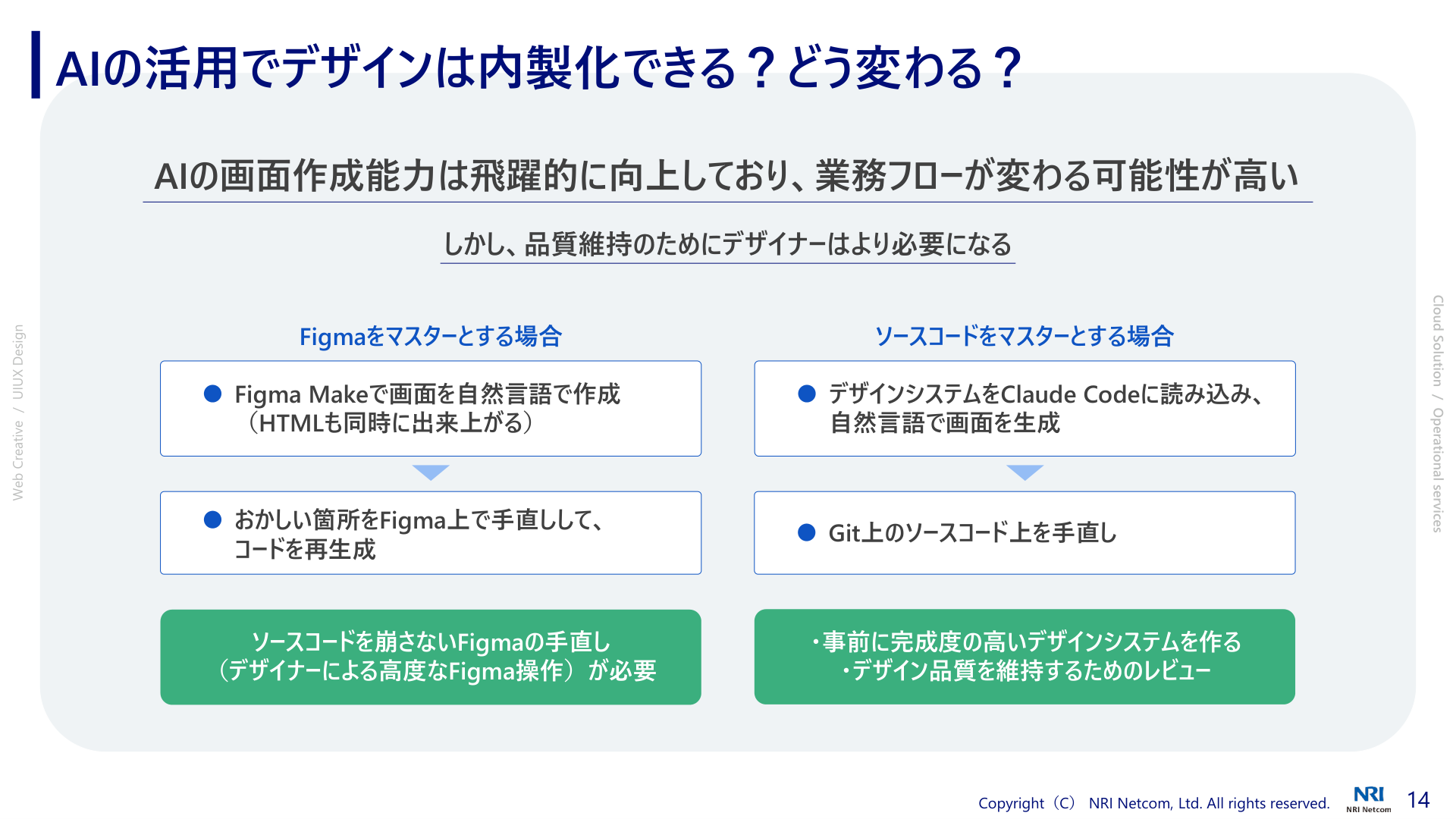 AIの活用でデザインは内製化できる？どう変わる？

AIの画面作成能力は飛躍的に向上しており、業務フローが変わる可能性が高い

しかし、品質維持のためにデザイナーはより必要になる

Web Creative / UIUX Design

Figmaをマスターとする場合

● Figma Makeで画面を自然言語で作成（HTMLも同時に出来上がる）

● おかしい箇所をFigma上で手直しして、コードを再生成

ソースコードを崩さないFigmaの手直し（デザイナーによる高度なFigma操作）が必要

ソースコードをマスターとする場合

● デザインシステムをClaude Codeに読み込み、自然言語で画面を生成

● Git上のソースコード上を手直し

・事前に完成度の高いデザインシステムを作る
・デザイン品質を維持するためのレビュー

Cloud Solution / Operational services

Copyright（C） NRI Netcom, Ltd. All rights reserved.
NRI
NRI Netcom
14